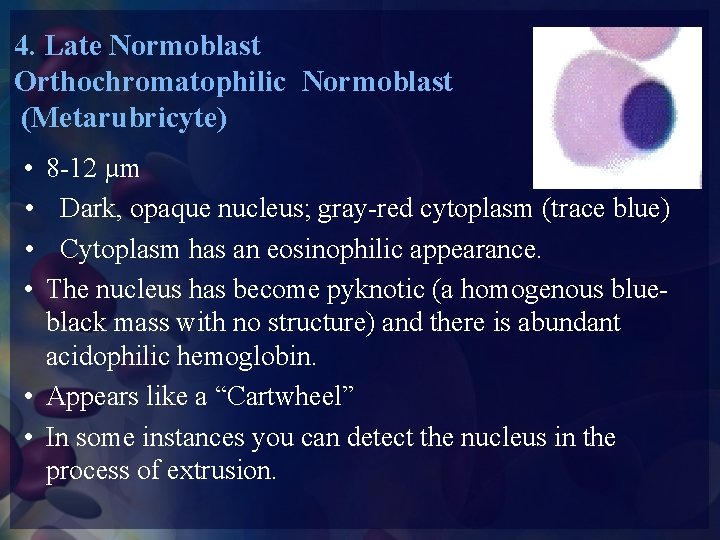 4. Late Normoblast
Orthochromatophilic Normoblast
(Metarubricyte)

• 8-12 μm
• Dark, opaque nucleus; gray-red cytoplasm (trace blue)
• Cytoplasm has an eosinophilic appearance.
• The nucleus has become pyknotic (a homogenous blue-black mass with no structure) and there is abundant acidophilic hemoglobin.
• Appears like a “Cartwheel”
• In some instances you can detect the nucleus in the process of extrusion.